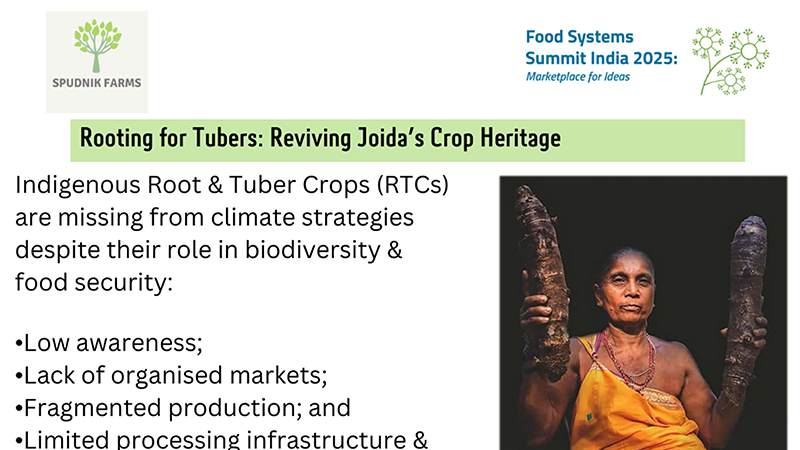 SPUDNIK FARMS

Food Systems Summit India 2025: Marketplace for Ideas

Rooting for Tubers: Reviving Joida's Crop Heritage

Indigenous Root & Tuber Crops (RTCs) are missing from climate strategies despite their role in biodiversity & food security:

•Low awareness;
•Lack of organised markets;
•Fragmented production; and
•Limited processing infrastructure &